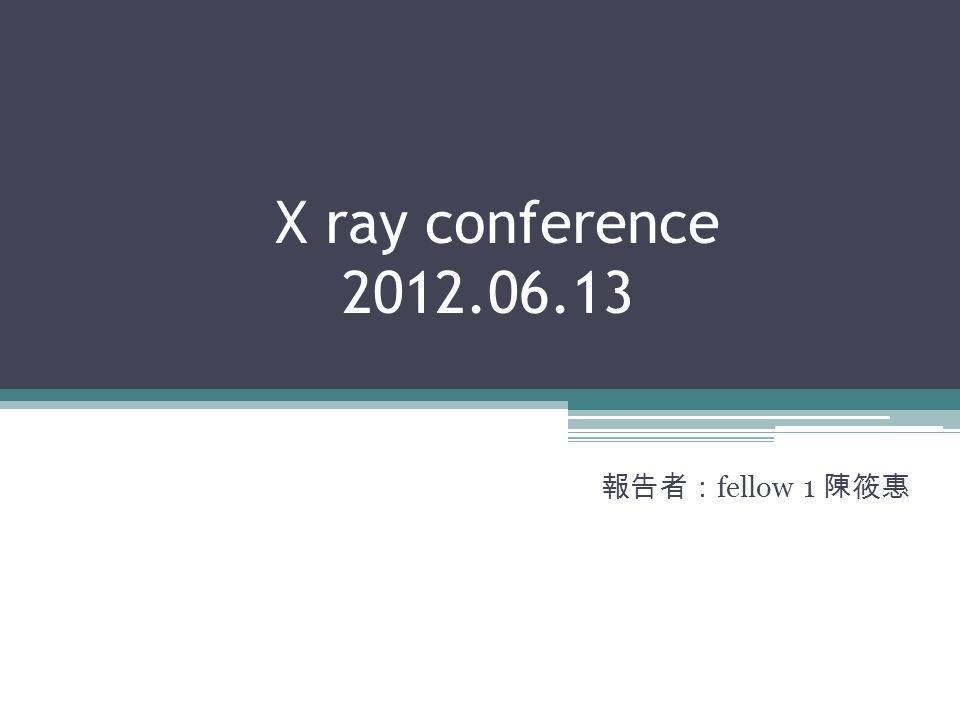 X ray conference
2012.06.13

報告者：fellow 1 陳筱惠